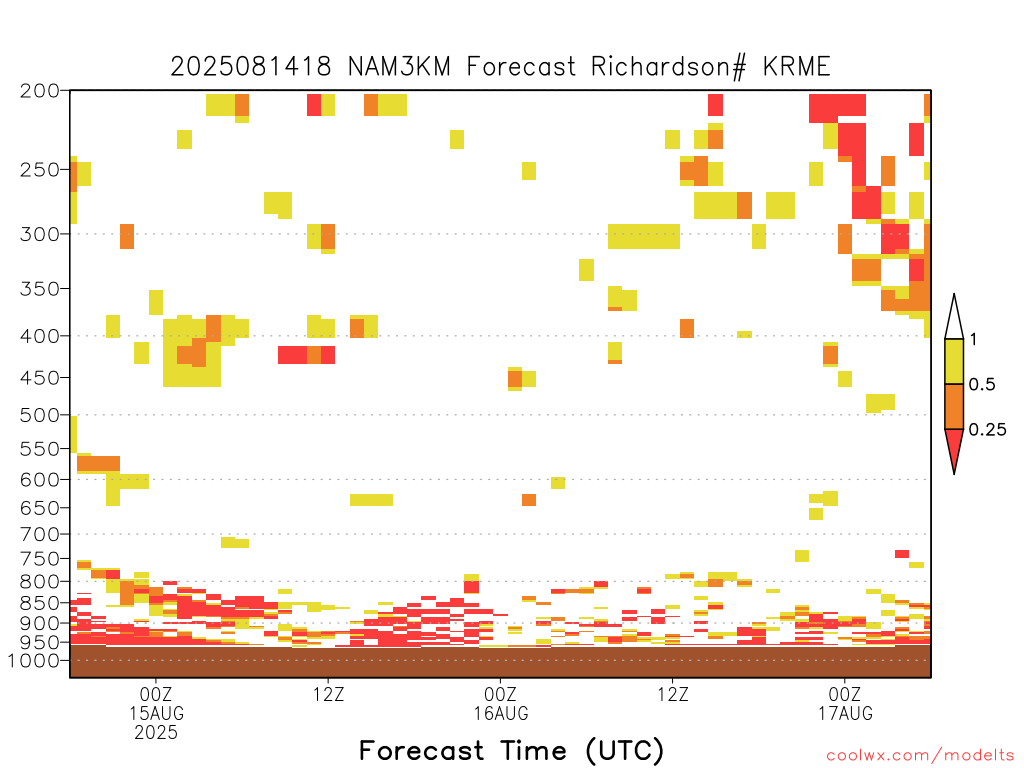 2025081418 NAM3KM Forecast Richardson# KRME

200
250
300
350
400
450
500
550
600
650
700
750
800
850
900
950
1000

1
0.5
0.25

00Z
15AUG
2025
12Z
00Z
16AUG
12Z
00Z
17AUG

Forecast Time (UTC)

coolwx.com/modelts